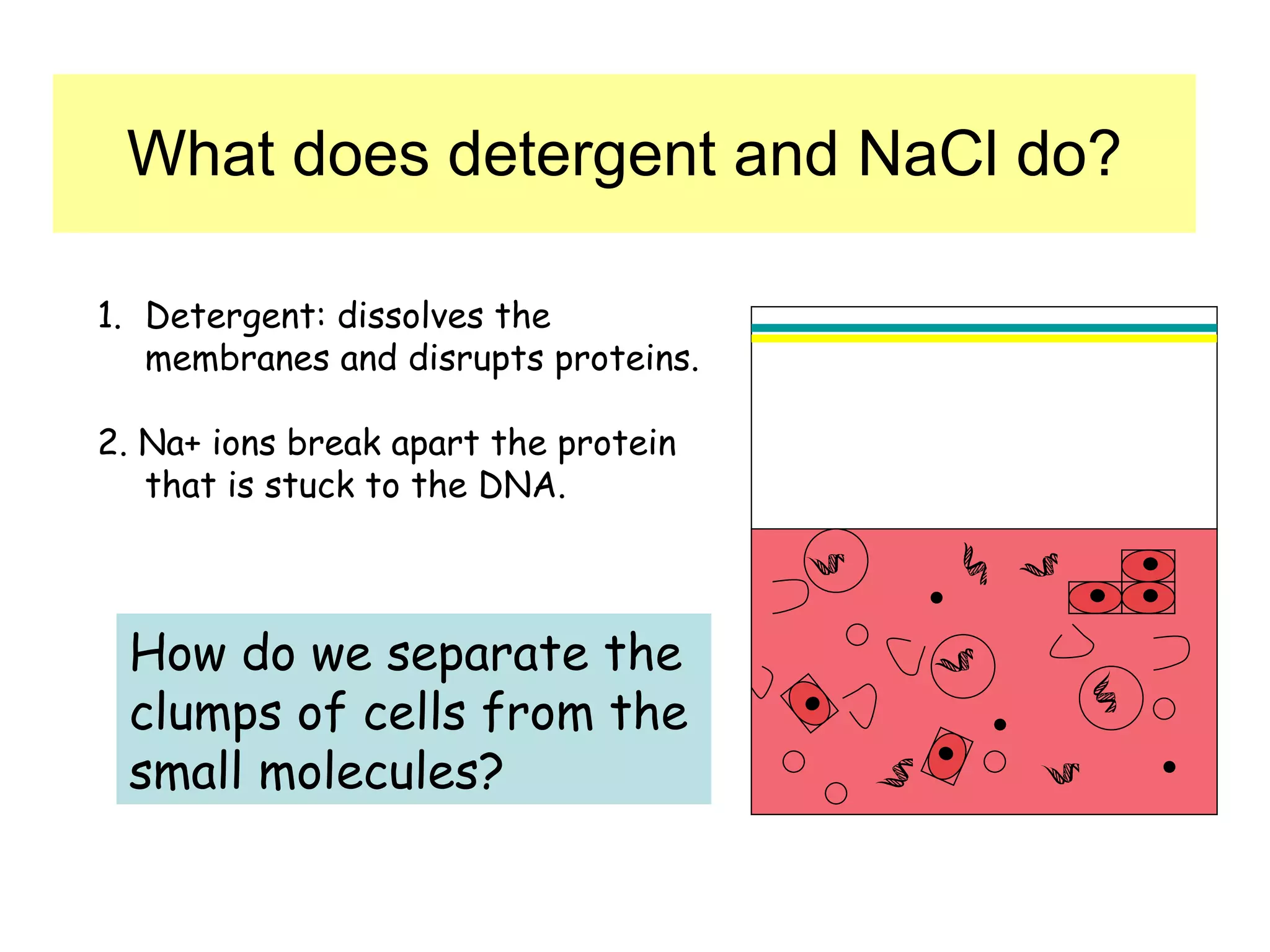 What does detergent and NaCl do?

1. Detergent: dissolves the membranes and disrupts proteins.

2. Na+ ions break apart the protein that is stuck to the DNA.

How do we separate the clumps of cells from the small molecules?